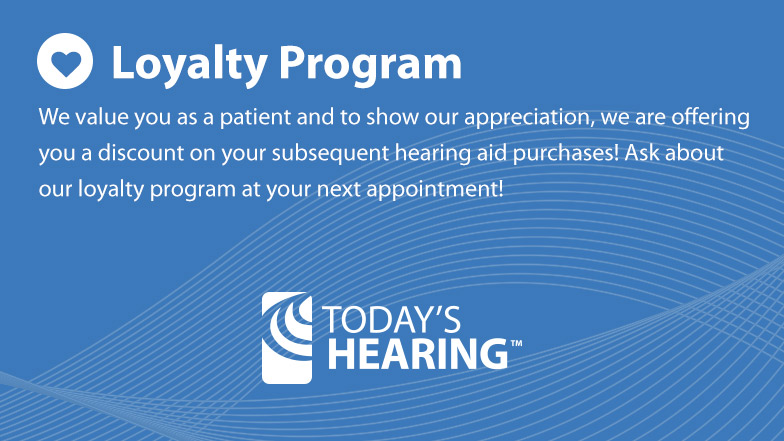 Loyalty Program

We value you as a patient and to show our appreciation, we are offering you a discount on your subsequent hearing aid purchases! Ask about our loyalty program at your next appointment!

TODAY'S HEARING™